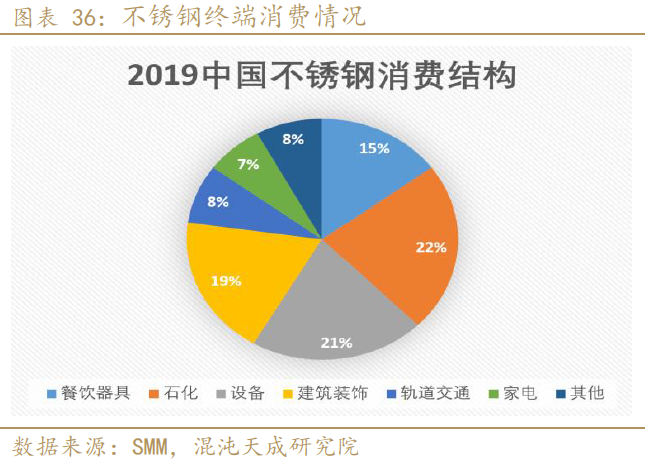 图表 36：不锈钢终端消费情况

2019中国不锈钢消费结构

15%
22%
21%
19%
8%
7%
8%

餐饮器具 石化 设备 建筑装饰 轨道交通 家电 其他

数据来源：SMM，混沌天成研究院